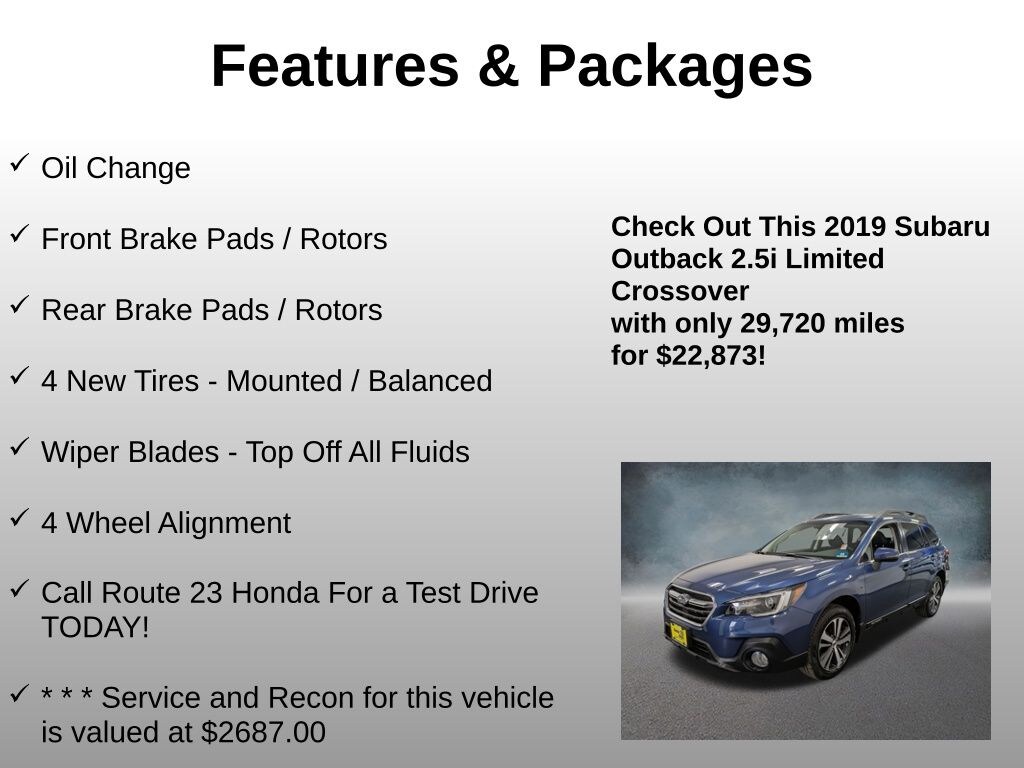 Features & Packages

✓ Oil Change

✓ Front Brake Pads / Rotors

✓ Rear Brake Pads / Rotors

✓ 4 New Tires - Mounted / Balanced

✓ Wiper Blades - Top Off All Fluids

✓ 4 Wheel Alignment

✓ Call Route 23 Honda For a Test Drive TODAY!

✓ * * * Service and Recon for this vehicle is valued at $2687.00

Check Out This 2019 Subaru Outback 2.5i Limited Crossover
with only 29,720 miles
for $22,873!